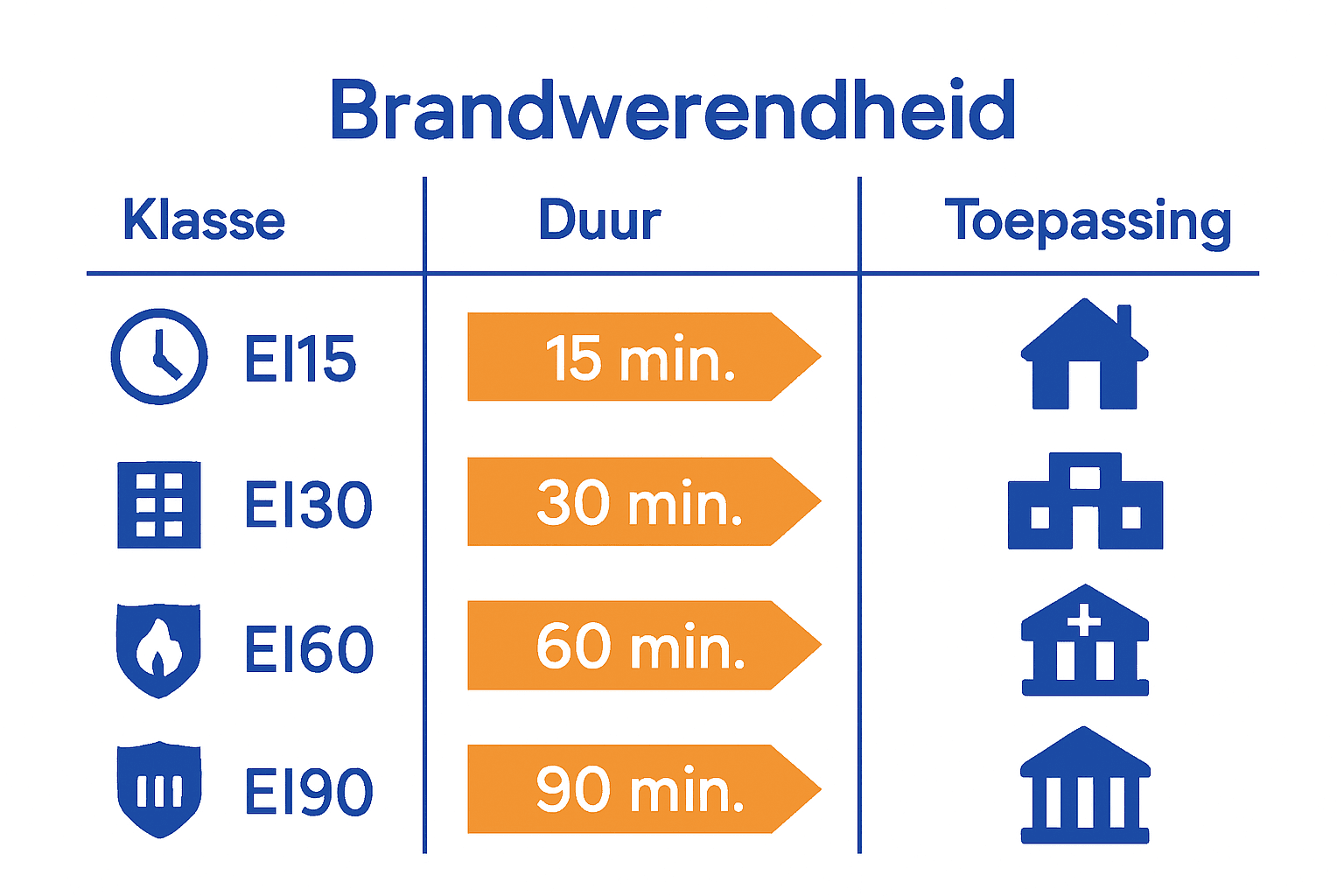 Brandwerendheid

| Klasse | Duur | Toepassing |
|---|---|---|
| EI15 | 15 min. | |
| EI30 | 30 min. | |
| EI60 | 60 min. | |
| EI90 | 90 min. | |